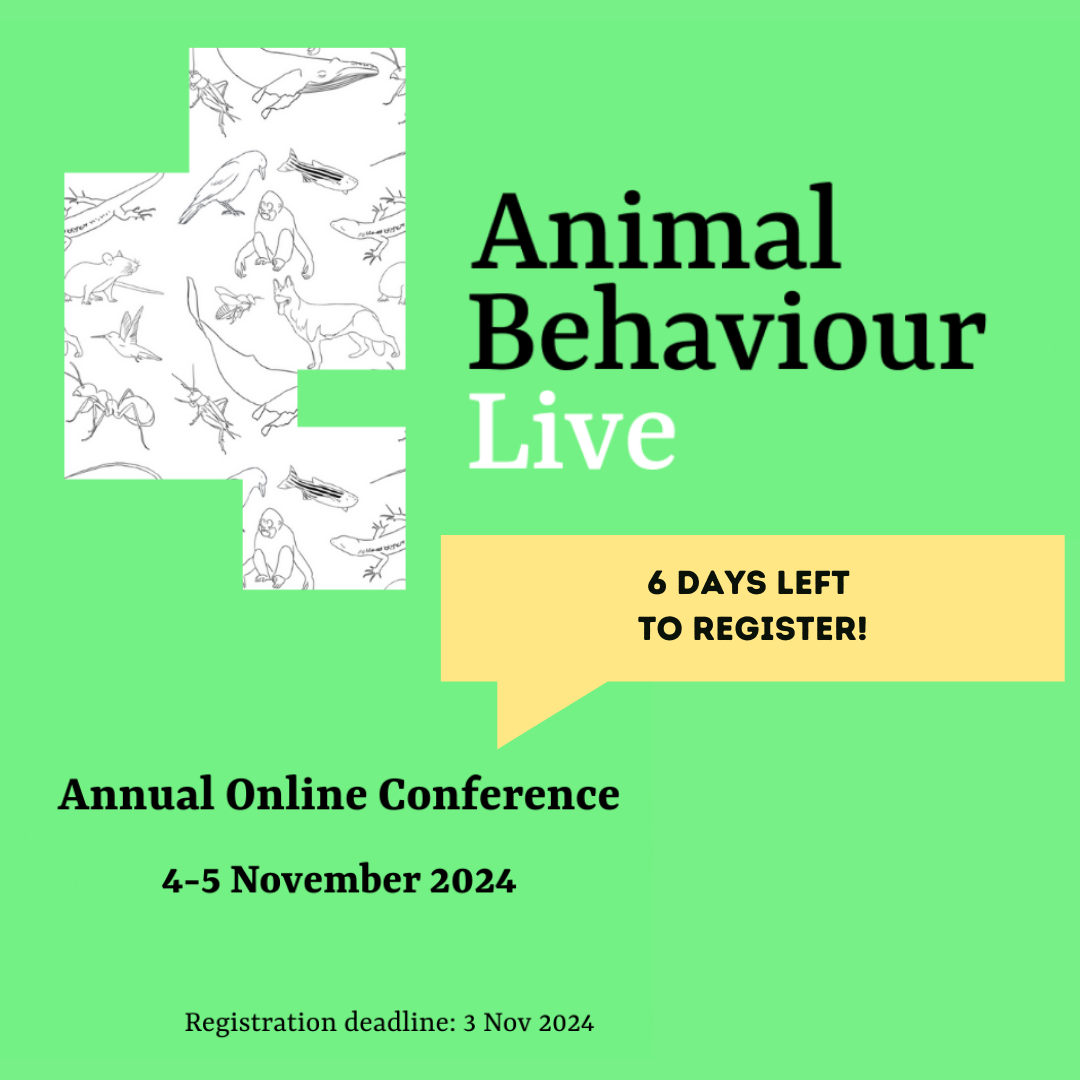 Animal Behaviour Live

6 DAYS LEFT TO REGISTER!

Annual Online Conference

4-5 November 2024

Registration deadline: 3 Nov 2024